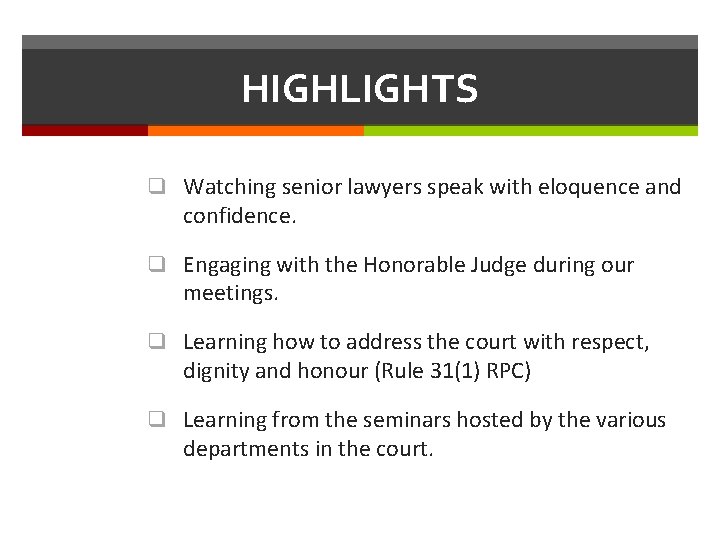 HIGHLIGHTS

❑ Watching senior lawyers speak with eloquence and confidence.

❑ Engaging with the Honorable Judge during our meetings.

❑ Learning how to address the court with respect, dignity and honour (Rule 31(1) RPC)

❑ Learning from the seminars hosted by the various departments in the court.